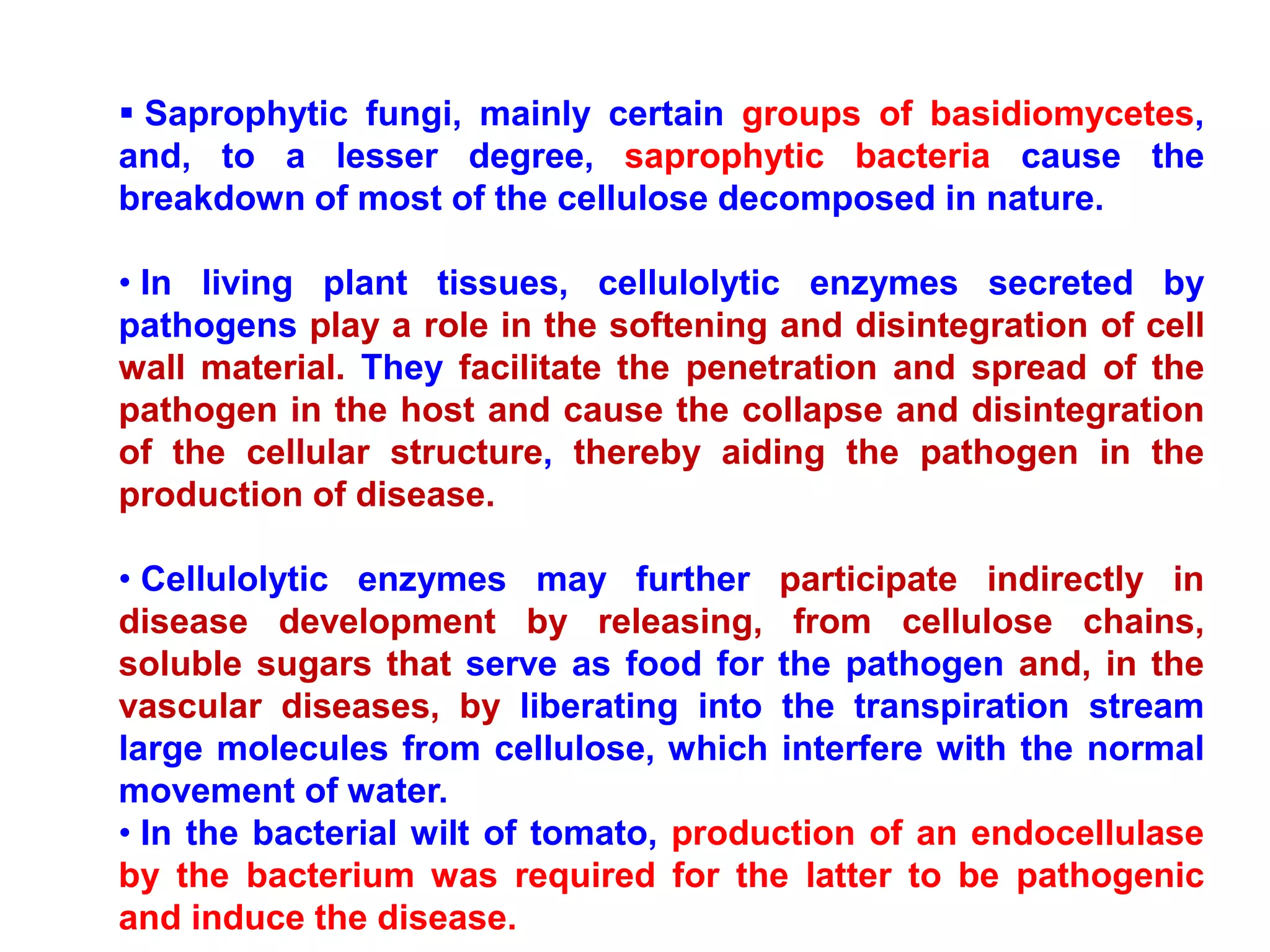 ▪ Saprophytic fungi, mainly certain groups of basidiomycetes, and, to a lesser degree, saprophytic bacteria cause the breakdown of most of the cellulose decomposed in nature.

• In living plant tissues, cellulolytic enzymes secreted by pathogens play a role in the softening and disintegration of cell wall material. They facilitate the penetration and spread of the pathogen in the host and cause the collapse and disintegration of the cellular structure, thereby aiding the pathogen in the production of disease.

• Cellulolytic enzymes may further participate indirectly in disease development by releasing, from cellulose chains, soluble sugars that serve as food for the pathogen and, in the vascular diseases, by liberating into the transpiration stream large molecules from cellulose, which interfere with the normal movement of water.
• In the bacterial wilt of tomato, production of an endocellulase by the bacterium was required for the latter to be pathogenic and induce the disease.